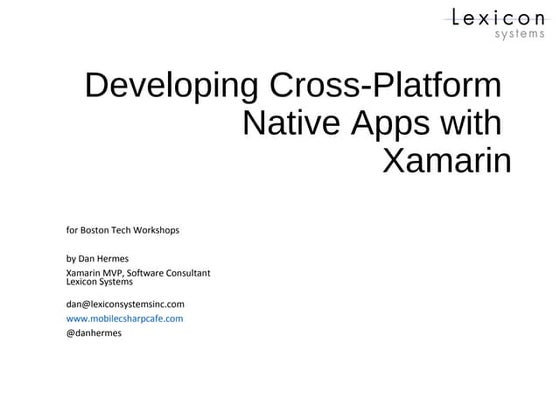 Lexicon
systems

Developing Cross-Platform Native Apps with Xamarin

for Boston Tech Workshops

by Dan Hermes

Xamarin MVP, Software Consultant
Lexicon Systems

dan@lexiconsystemsinc.com

www.mobilecsharpcafe.com

@danhermes